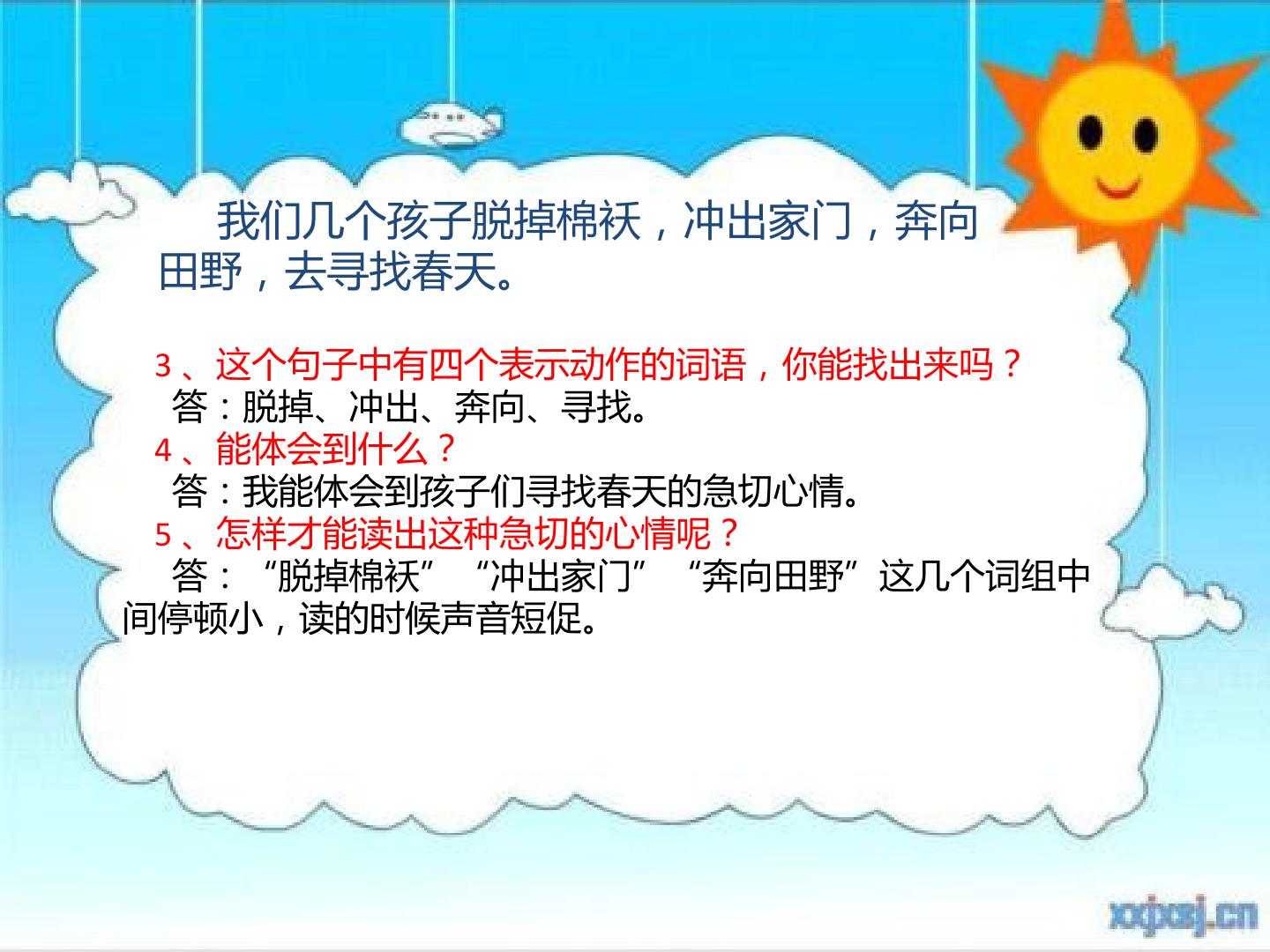 我们几个孩子脱掉棉袄，冲出家门，奔向田野，去寻找春天。

3、这个句子中有四个表示动作的词语，你能找出来吗？

答：脱掉、冲出、奔向、寻找。

4、能体会到什么？

答：我能体会到孩子们寻找春天的急切心情。

5、怎样才能读出这种急切的心情呢？

答：“脱掉棉袄”“冲出家门”“奔向田野”这几个词组中间停顿小，读的时候声音短促。

xxjxsj.cn